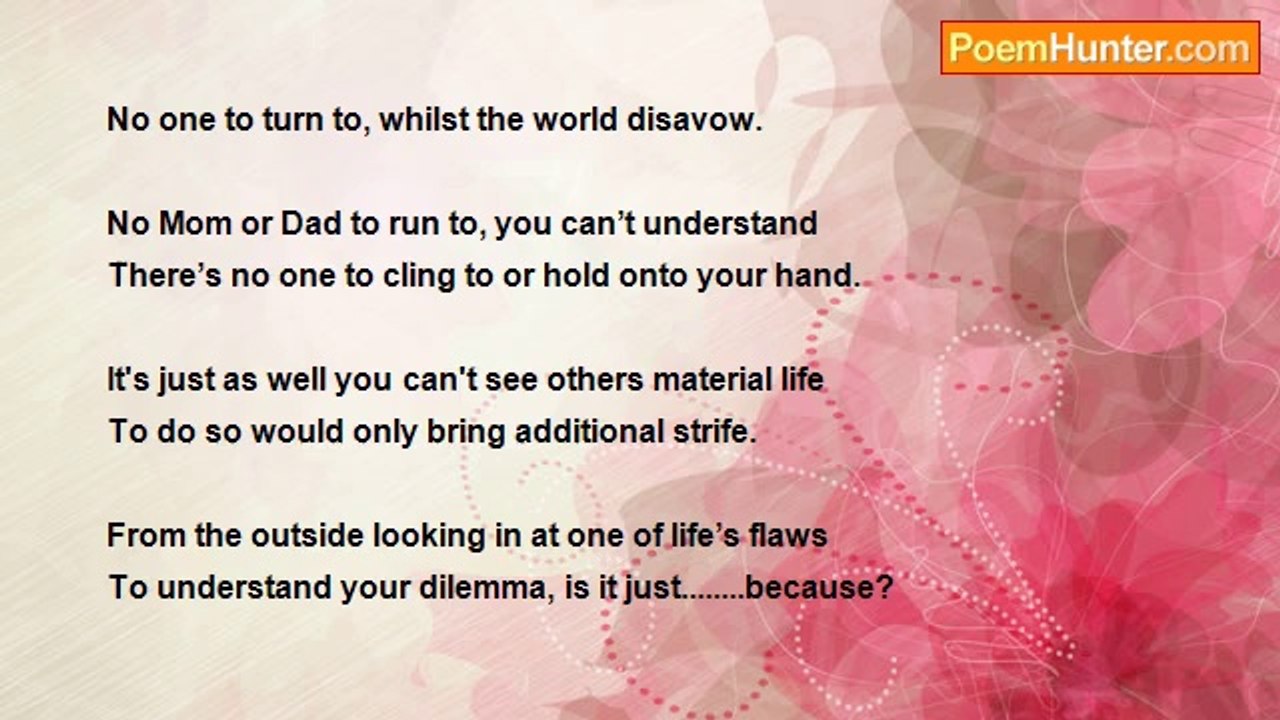 PoemHunter.com

No one to turn to, whilst the world disavow.

No Mom or Dad to run to, you can't understand
There's no one to cling to or hold onto your hand.

It's just as well you can't see others material life
To do so would only bring additional strife.

From the outside looking in at one of life's flaws
To understand your dilemma, is it just........because?